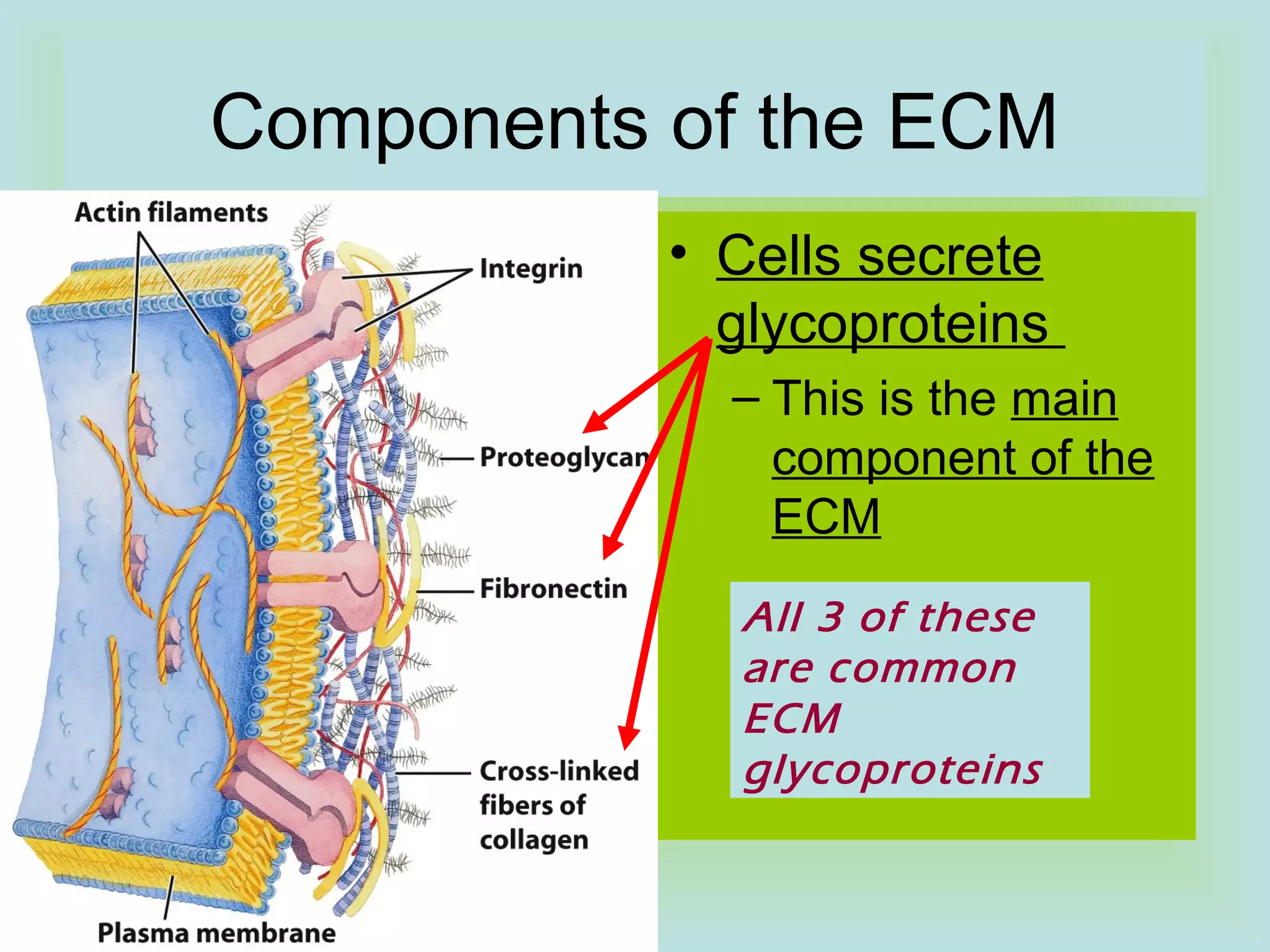 Components of the ECM

Actin filaments

Integrin

Proteoglycan

Fibronectin

Cross-linked fibers of collagen

Plasma membrane

• Cells secrete glycoproteins
– This is the main component of the ECM

All 3 of these are common ECM glycoproteins